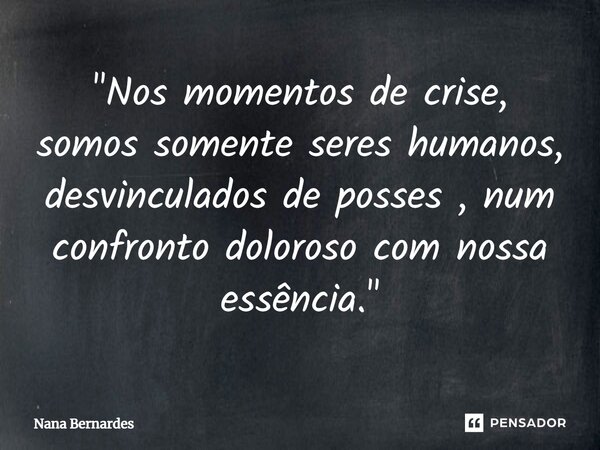 "Nos momentos de crise, somos somente seres humanos, desvinculados de posses , num confronto doloroso com nossa essência."

Nana Bernardes

PENSADOR